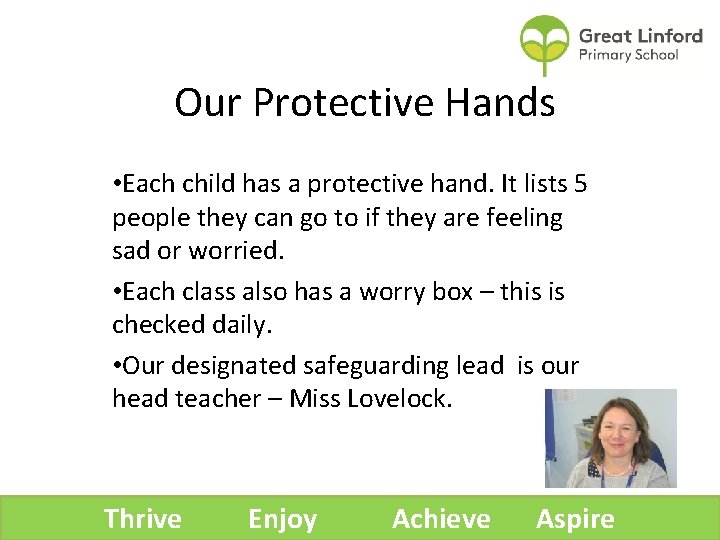 Great Linford
Primary School

Our Protective Hands

•Each child has a protective hand. It lists 5 people they can go to if they are feeling sad or worried.

•Each class also has a worry box – this is checked daily.

•Our designated safeguarding lead is our head teacher – Miss Lovelock.

Thrive Enjoy Achieve Aspire